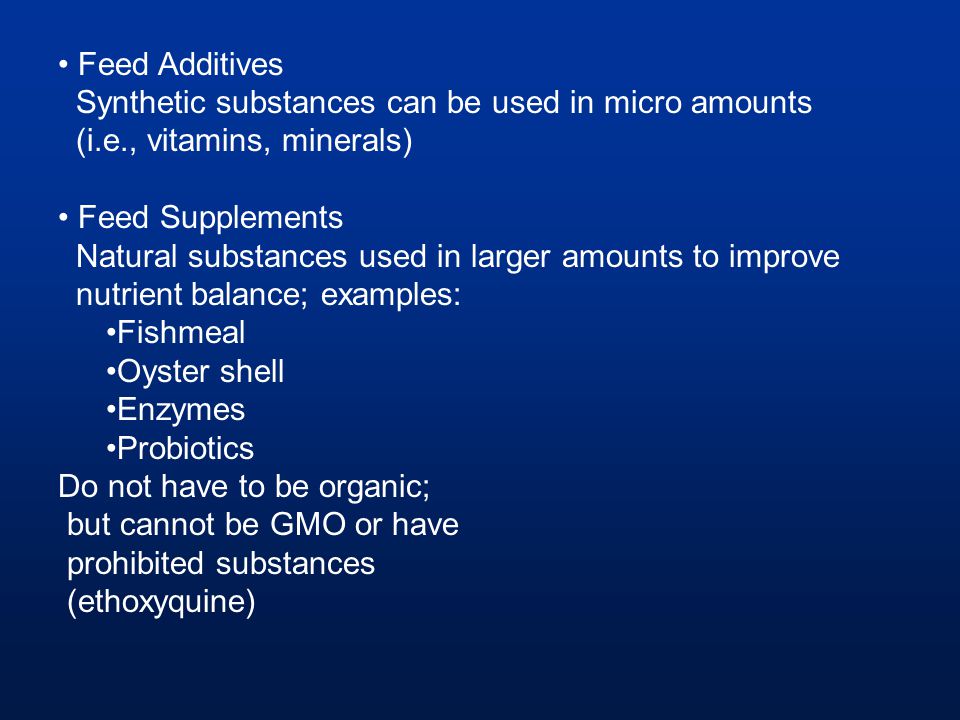 • Feed Additives
Synthetic substances can be used in micro amounts (i.e., vitamins, minerals)

• Feed Supplements
Natural substances used in larger amounts to improve nutrient balance; examples:
•Fishmeal
•Oyster shell
•Enzymes
•Probiotics
Do not have to be organic; but cannot be GMO or have prohibited substances (ethoxyquine)